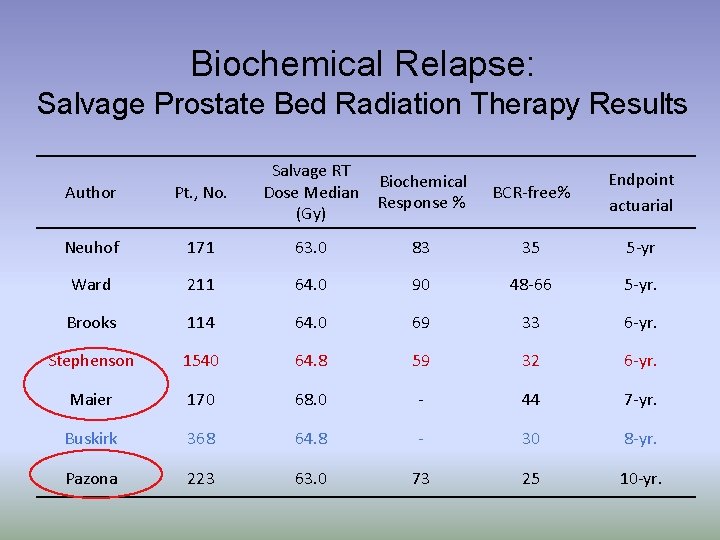 Biochemical Relapse:
Salvage Prostate Bed Radiation Therapy Results

| Author | Pt., No. | Salvage RT Dose Median (Gy) | Biochemical Response % | BCR-free% | Endpoint actuarial |
|---|---|---|---|---|---|
| Neuhof | 171 | 63.0 | 83 | 35 | 5-yr |
| Ward | 211 | 64.0 | 90 | 48-66 | 5-yr. |
| Brooks | 114 | 64.0 | 69 | 33 | 6-yr. |
| Stephenson | 1540 | 64.8 | 59 | 32 | 6-yr. |
| Maier | 170 | 68.0 | - | 44 | 7-yr. |
| Buskirk | 368 | 64.8 | - | 30 | 8-yr. |
| Pazona | 223 | 63.0 | 73 | 25 | 10-yr. |